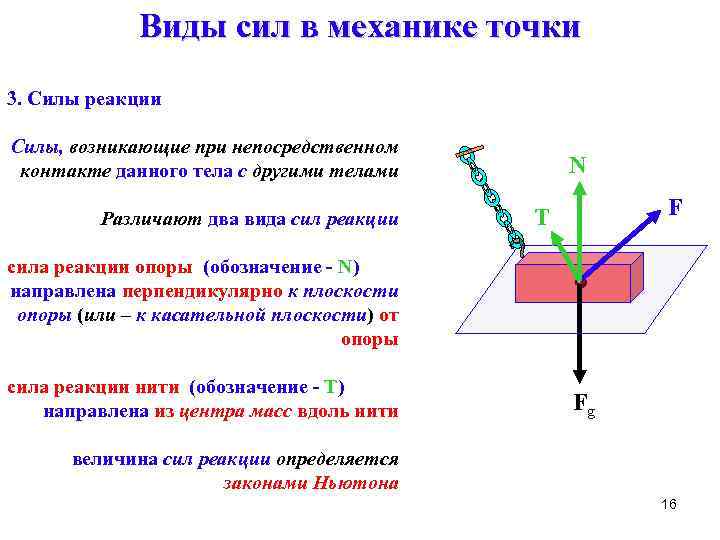 Виды сил в механике точки

3. Силы реакции

Силы, возникающие при непосредственном контакте данного тела с другими телами

Различают два вида сил реакции

сила реакции опоры (обозначение - N) направлена перпендикулярно к плоскости опоры (или – к касательной плоскости) от опоры

сила реакции нити (обозначение - T) направлена из центра масс вдоль нити

величина сил реакции определяется законами Ньютона

N
T
F
$F_g$

16